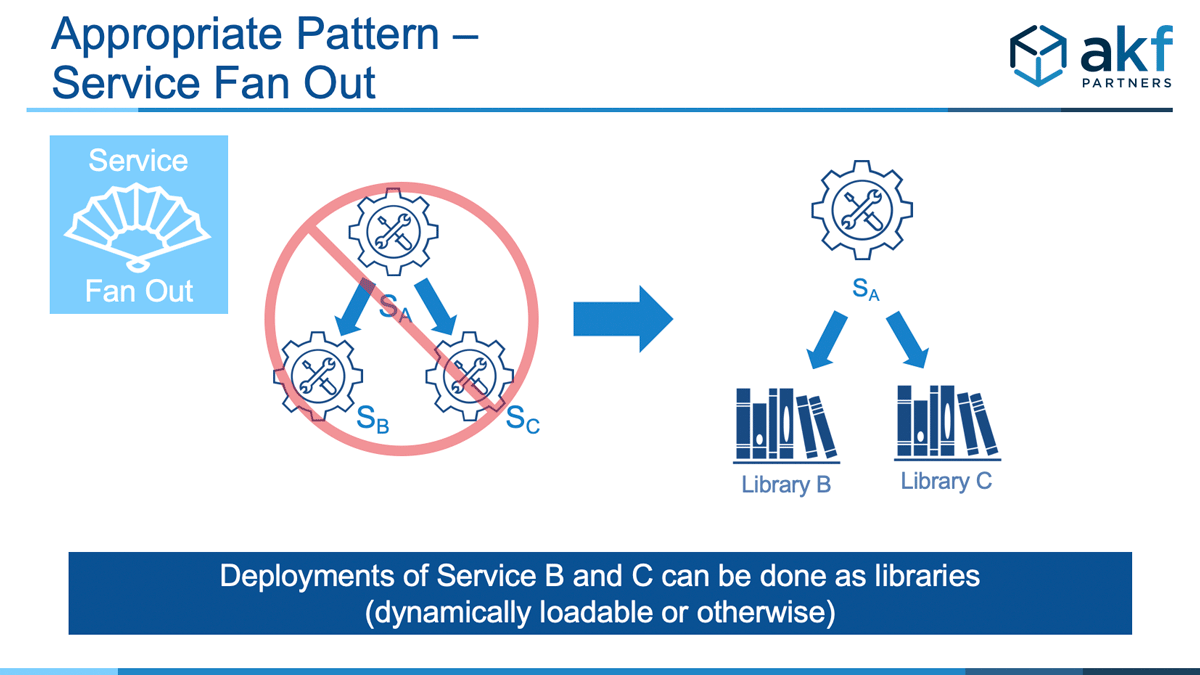 Appropriate Pattern – Service Fan Out

akf PARTNERS

Service

Fan Out

$S_A$

$S_B$

$S_C$

$S_A$

Library B

Library C

Deployments of Service B and C can be done as libraries (dynamically loadable or otherwise)